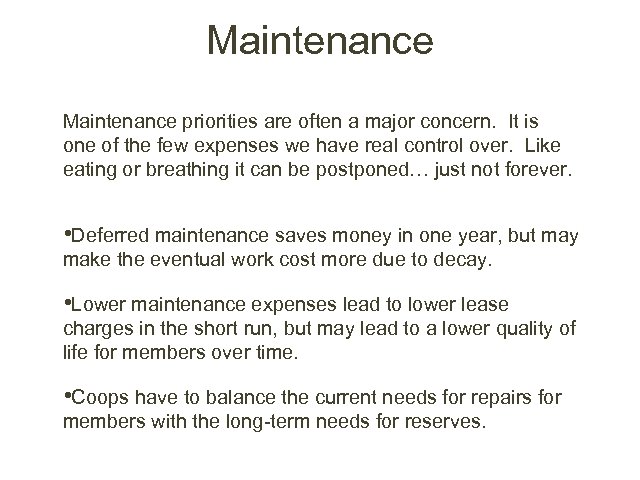 Maintenance

Maintenance priorities are often a major concern. It is one of the few expenses we have real control over. Like eating or breathing it can be postponed… just not forever.

•Deferred maintenance saves money in one year, but may make the eventual work cost more due to decay.

•Lower maintenance expenses lead to lower lease charges in the short run, but may lead to a lower quality of life for members over time.

•Coops have to balance the current needs for repairs for members with the long-term needs for reserves.